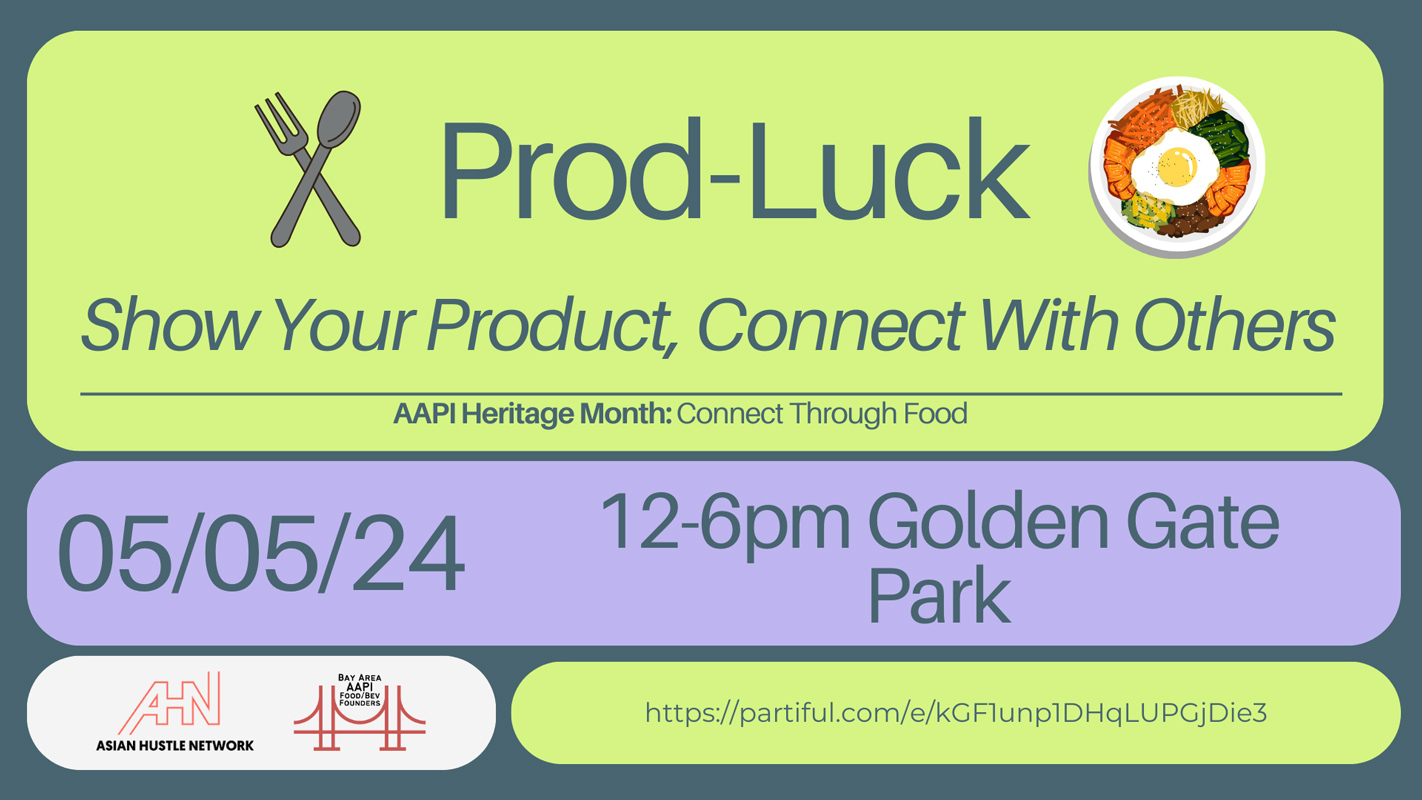 Prod-Luck

Show Your Product, Connect With Others

AAPI Heritage Month: Connect Through Food

05/05/24

12-6pm Golden Gate Park

AHN
ASIAN HUSTLE NETWORK

BAY AREA
AAPI
FOOD/BEV
FOUNDERS

https://partiful.com/e/kGF1unp1DHqLUPGjDie3